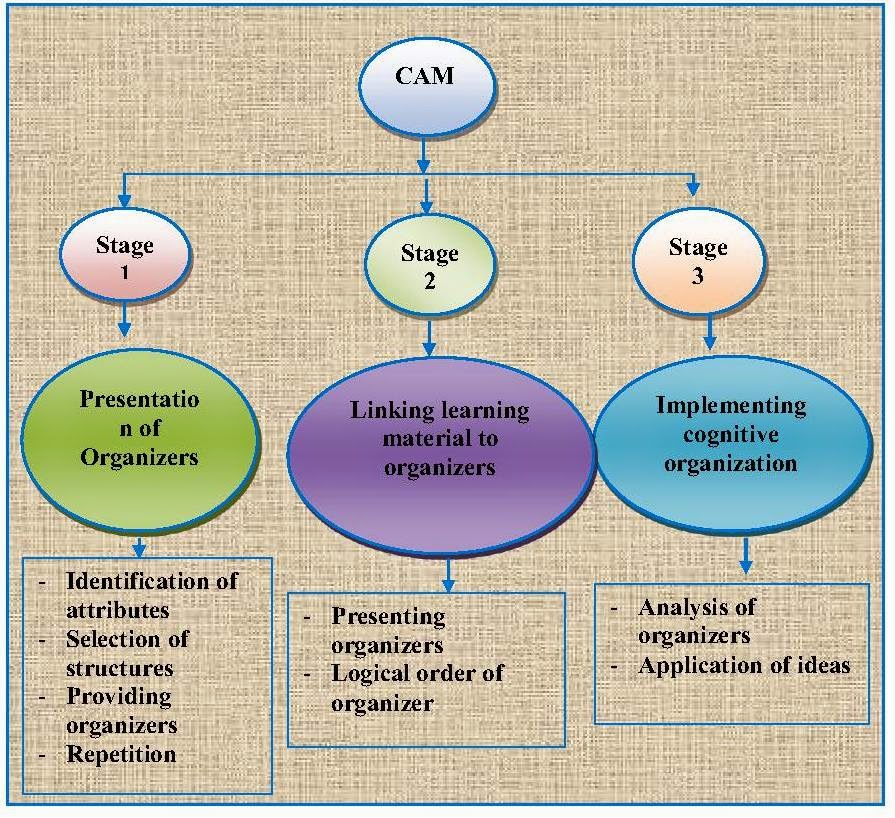 CAM

Stage 1

Stage 2

Stage 3

Presentatio n of Organizers

Linking learning material to organizers

Implementing cognitive organization

- Identification of attributes
- Selection of structures
- Providing organizers
- Repetition

- Presenting organizers
- Logical order of organizer

- Analysis of organizers
- Application of ideas